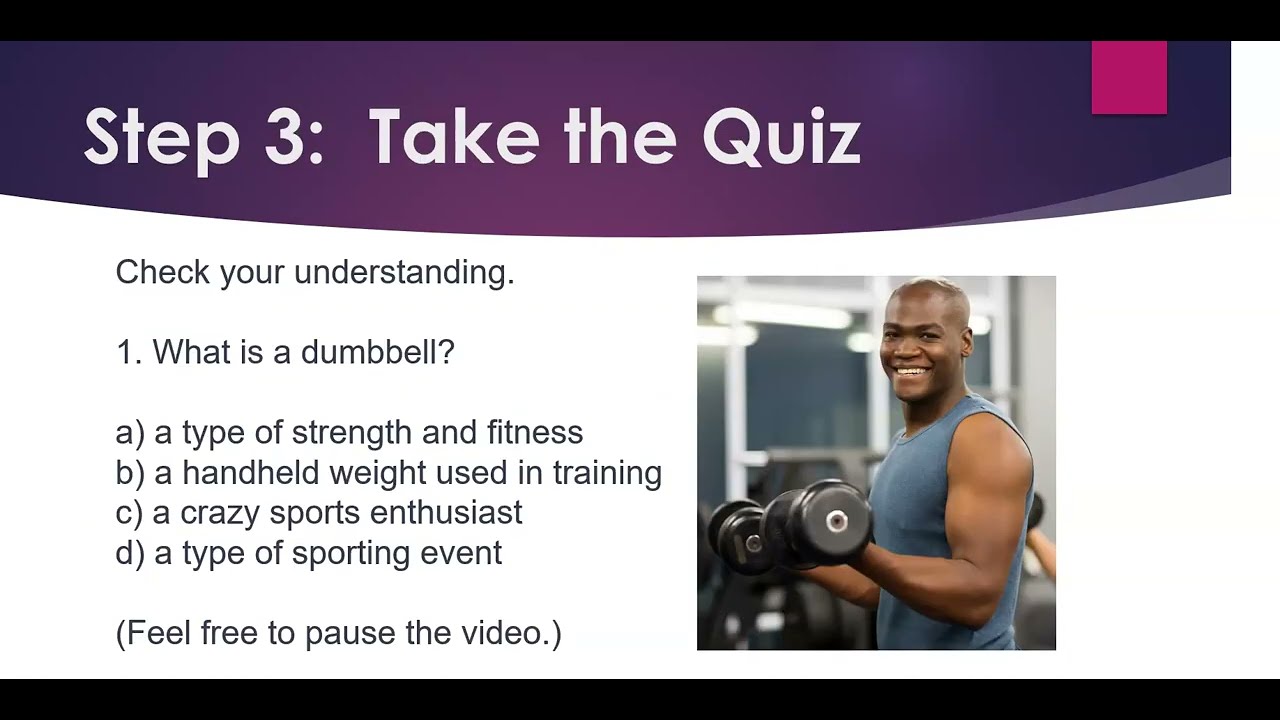 Step 3: Take the Quiz

Check your understanding.

1. What is a dumbbell?

a) a type of strength and fitness
b) a handheld weight used in training
c) a crazy sports enthusiast
d) a type of sporting event

(Feel free to pause the video.)